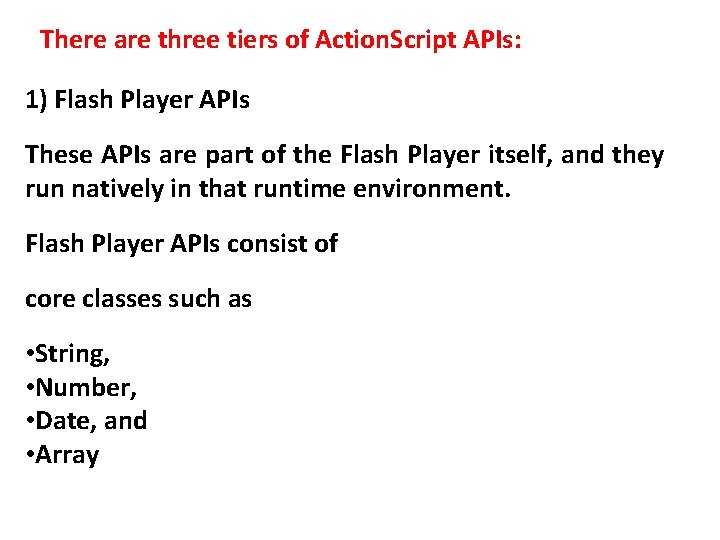 There are three tiers of ActionScript APIs:

1) Flash Player APIs

These APIs are part of the Flash Player itself, and they run natively in that runtime environment.

Flash Player APIs consist of

core classes such as

•String,
•Number,
•Date, and
•Array